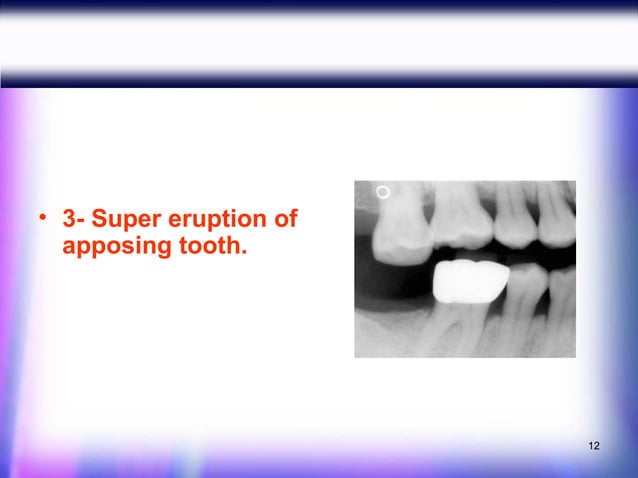 • 3- Super eruption of apposing tooth.

12